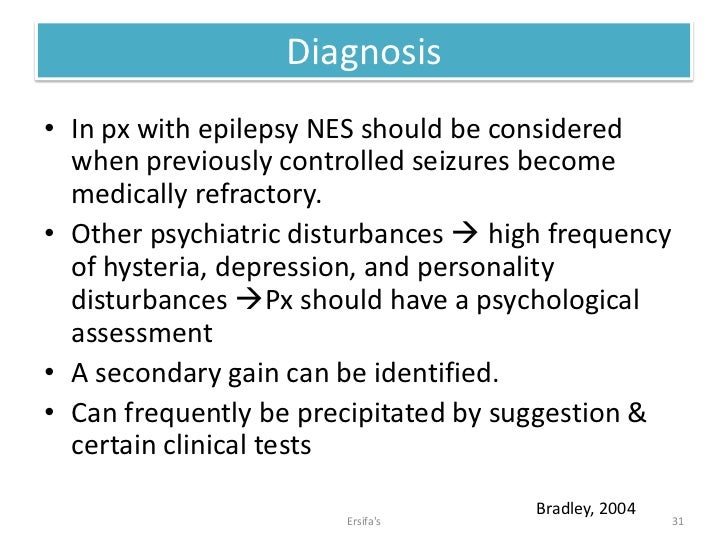 Diagnosis

• In px with epilepsy NES should be considered when previously controlled seizures become medically refractory.
• Other psychiatric disturbances → high frequency of hysteria, depression, and personality disturbances →Px should have a psychological assessment
• A secondary gain can be identified.
• Can frequently be precipitated by suggestion & certain clinical tests

Bradley, 2004

Ersifa's

31